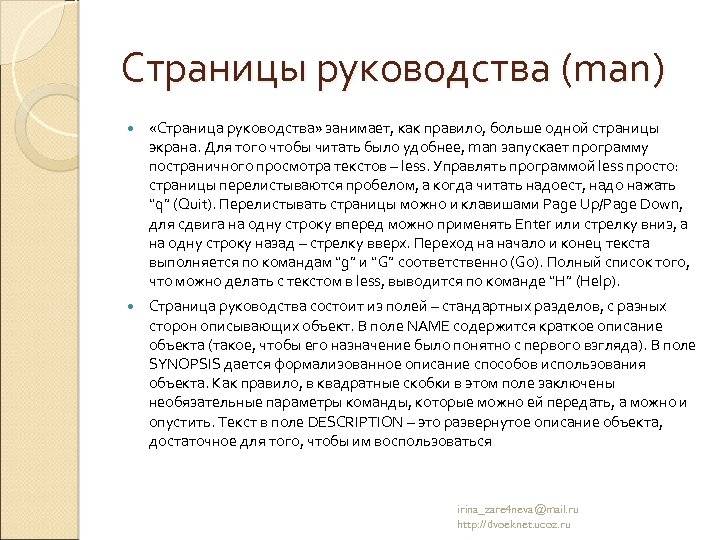 Страницы руководства (man)

«Страница руководства» занимает, как правило, больше одной страницы экрана. Для того чтобы читать было удобнее, man запускает программу постраничного просмотра текстов – less. Управлять программой less просто: страницы перелистываются пробелом, а когда читать надоест, надо нажать "q" (Quit). Перелистывать страницы можно и клавишами Page Up/Page Down, для сдвига на одну строку вперед можно применять Enter или стрелку вниз, а на одну строку назад – стрелку вверх. Переход на начало и конец текста выполняется по командам "g" и "G" соответственно (Go). Полный список того, что можно делать с текстом в less, выводится по команде "H" (Help).

Страница руководства состоит из полей – стандартных разделов, с разных сторон описывающих объект. В поле NAME содержится краткое описание объекта (такое, чтобы его назначение было понятно с первого взгляда). В поле SYNOPSIS дается формализованное описание способов использования объекта. Как правило, в квадратные скобки в этом поле заключены необязательные параметры команды, которые можно ей передать, а можно и опустить. Текст в поле DESCRIPTION – это развернутое описание объекта, достаточное для того, чтобы им воспользоваться

irina_zare4neva@mail.ru
http://dvoeknet.ucoz.ru